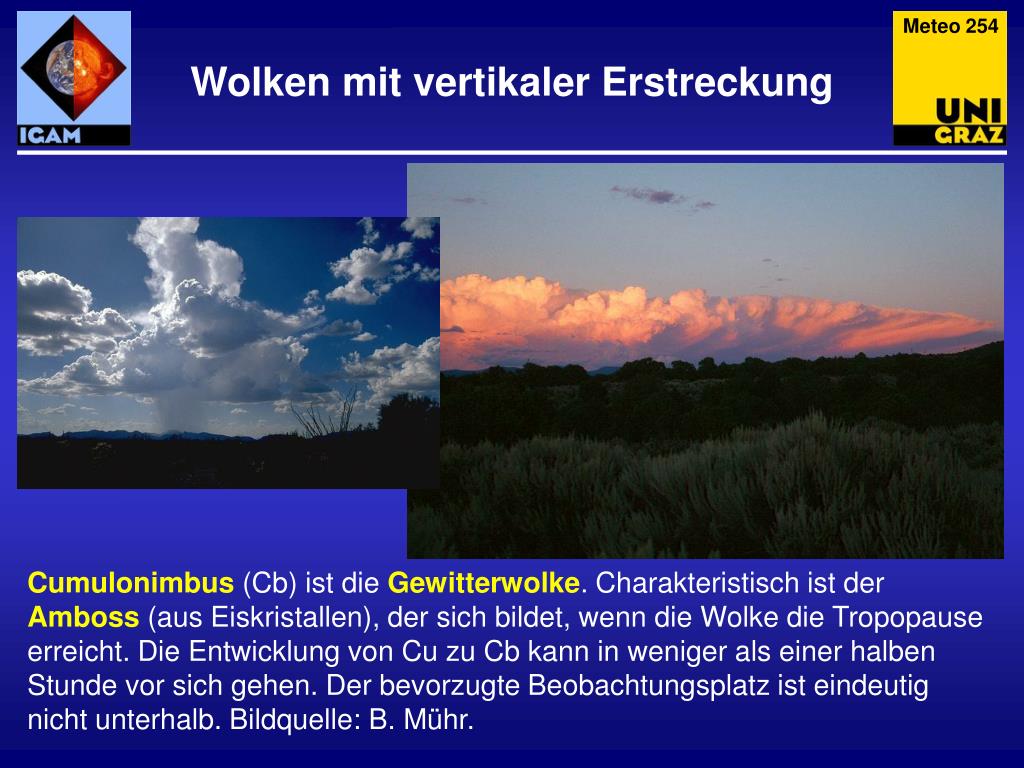 IGAM

Wolken mit vertikaler Erstreckung

Meteo 254

UNI GRAZ

Cumulonimbus (Cb) ist die Gewitterwolke. Charakteristisch ist der Amboss (aus Eiskristallen), der sich bildet, wenn die Wolke die Tropopause erreicht. Die Entwicklung von Cu zu Cb kann in weniger als einer halben Stunde vor sich gehen. Der bevorzugte Beobachtungsplatz ist eindeutig nicht unterhalb. Bildquelle: B. Mühr.